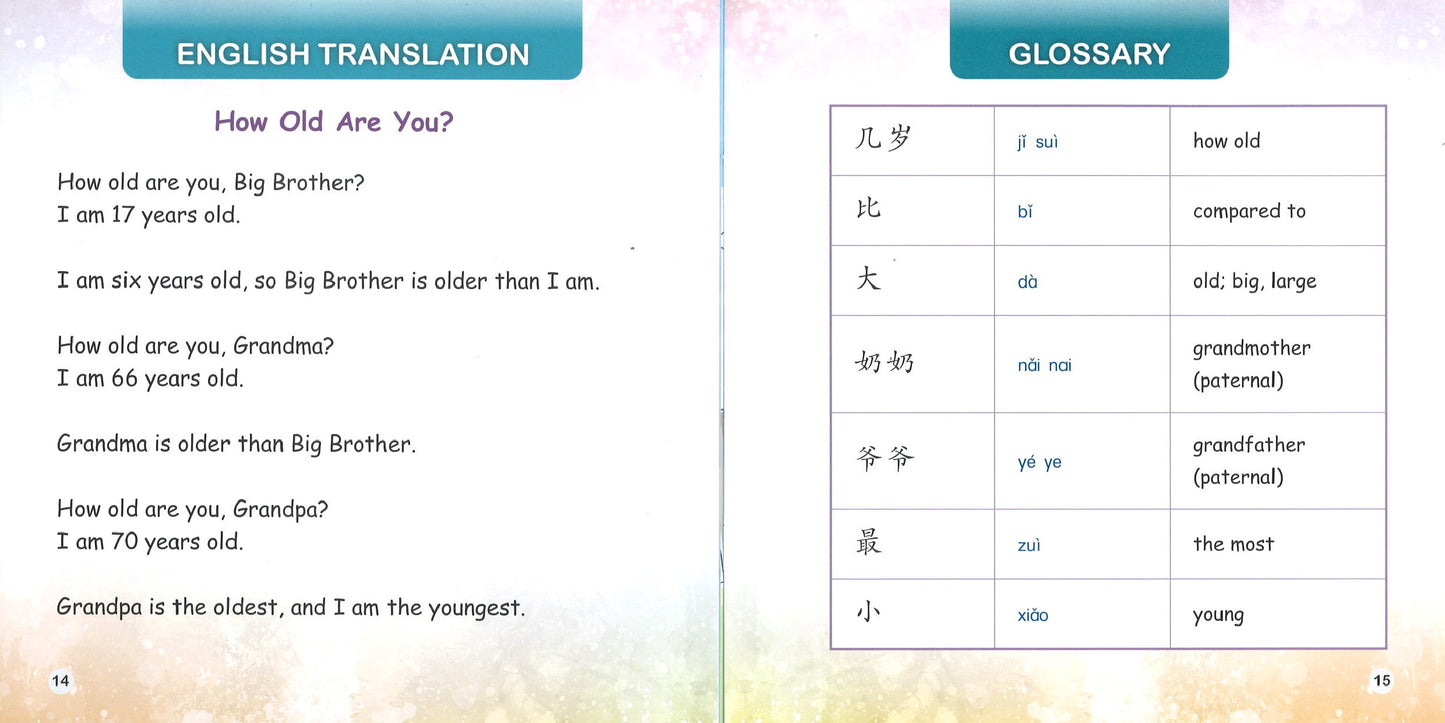 ENGLISH TRANSLATION

How Old Are You?

How old are you, Big Brother?
I am 17 years old.

I am six years old, so Big Brother is older than I am.

How old are you, Grandma?
I am 66 years old.

Grandma is older than Big Brother.

How old are you, Grandpa?
I am 70 years old.

Grandpa is the oldest, and I am the youngest.

14

GLOSSARY

| 几岁 | jǐ suì | how old |
|---|---|---|
| 比 | bǐ | compared to |
| 大 | dà | old; big, large |
| 奶奶 | nǎi nai | grandmother (paternal) |
| 爷爷 | yé ye | grandfather (paternal) |
| 最 | zuì | the most |
| 小 | xiǎo | young |

15